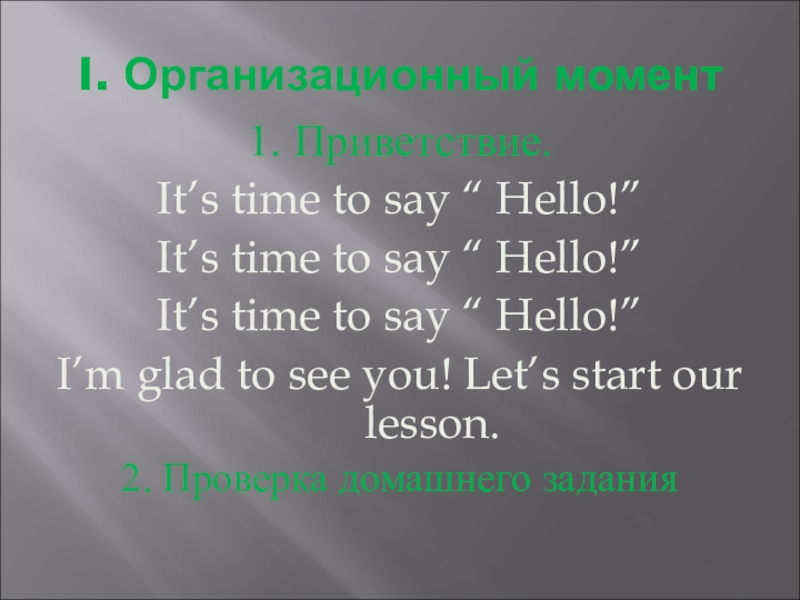 I. Организационный момент

1. Приветствие.

It’s time to say “ Hello!”
It’s time to say “ Hello!”
It’s time to say “ Hello!”
I’m glad to see you! Let’s start our lesson.

2. Проверка домашнего задания